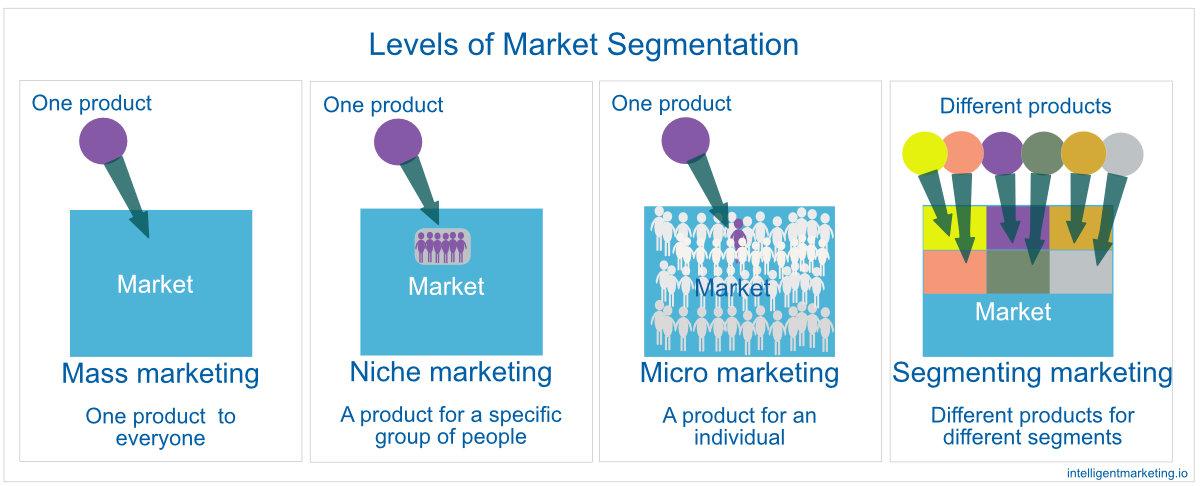 Levels of Market Segmentation

One product

Market

Mass marketing

One product to everyone

One product

Market

Niche marketing

A product for a specific group of people

One product

Market

Micro marketing

A product for an individual

Different products

Market

Segmenting marketing

Different products for different segments

intelligentmarketing.io